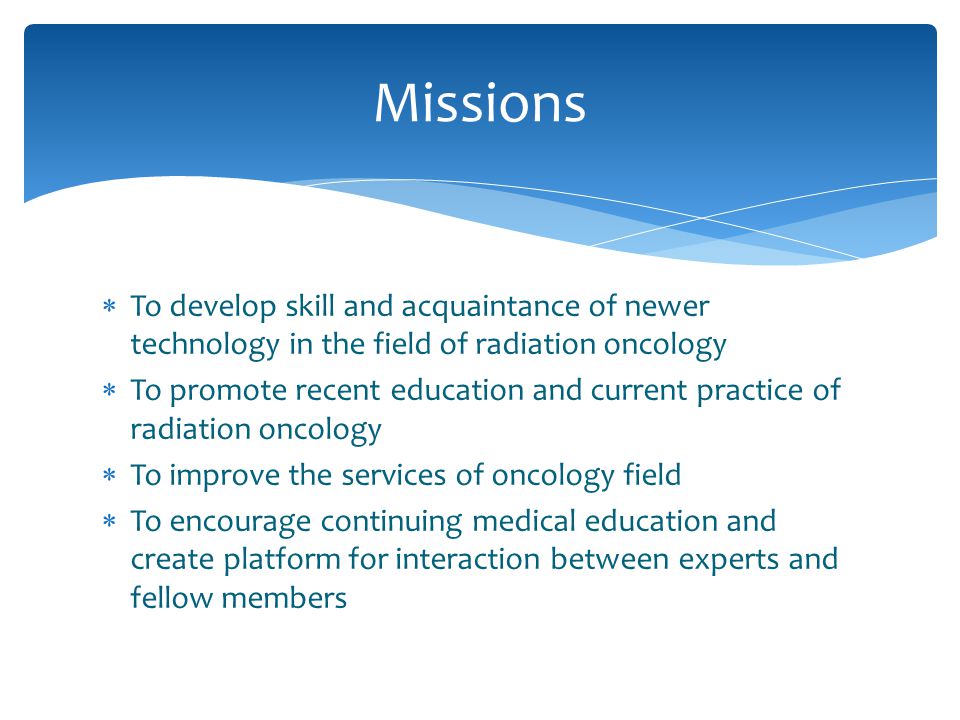 Missions

* To develop skill and acquaintance of newer technology in the field of radiation oncology
* To promote recent education and current practice of radiation oncology
* To improve the services of oncology field
* To encourage continuing medical education and create platform for interaction between experts and fellow members